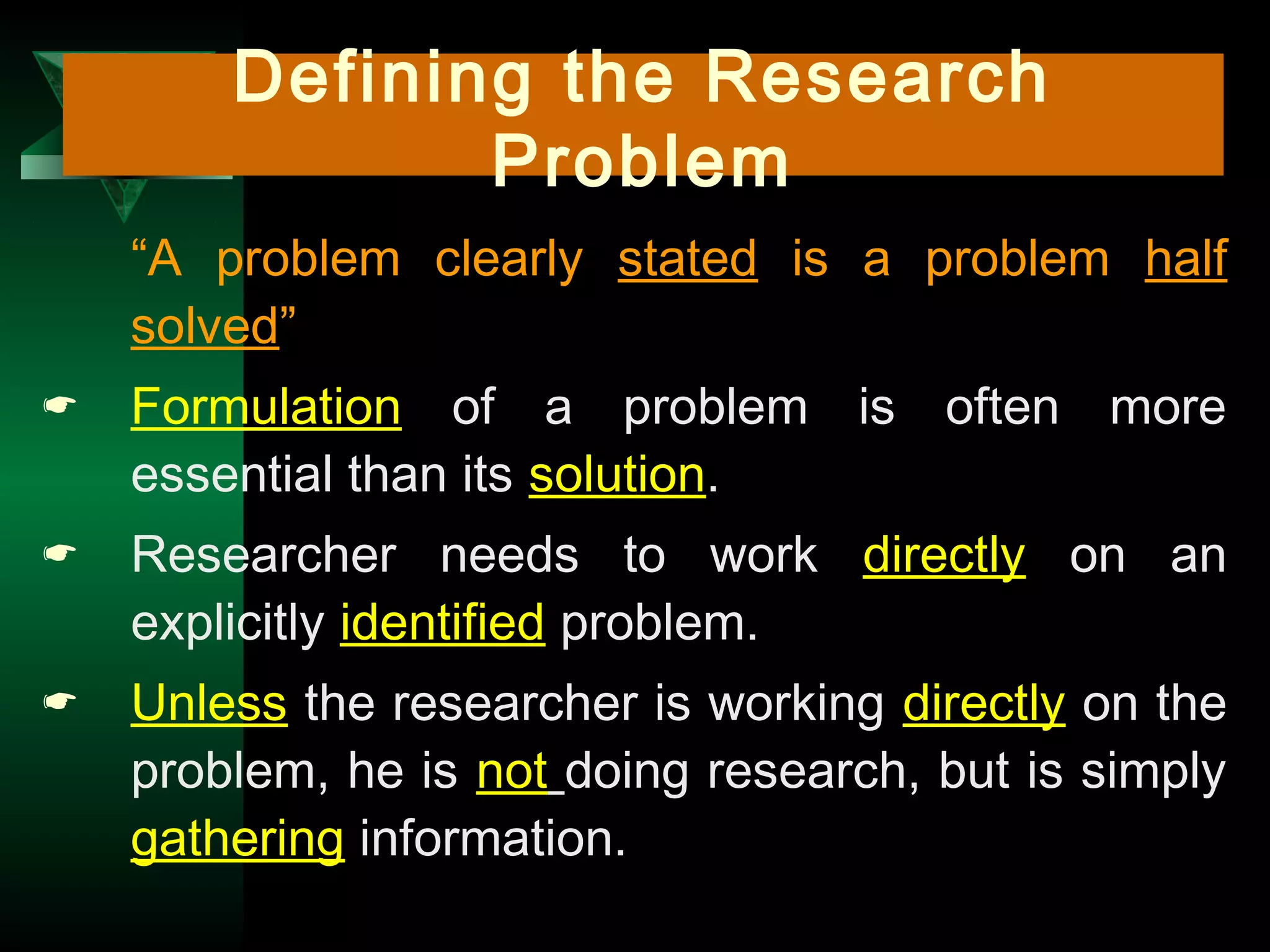 Defining the Research Problem

“A problem clearly stated is a problem half solved”

☛ Formulation of a problem is often more essential than its solution.

☛ Researcher needs to work directly on an explicitly identified problem.

☛ Unless the researcher is working directly on the problem, he is not doing research, but is simply gathering information.